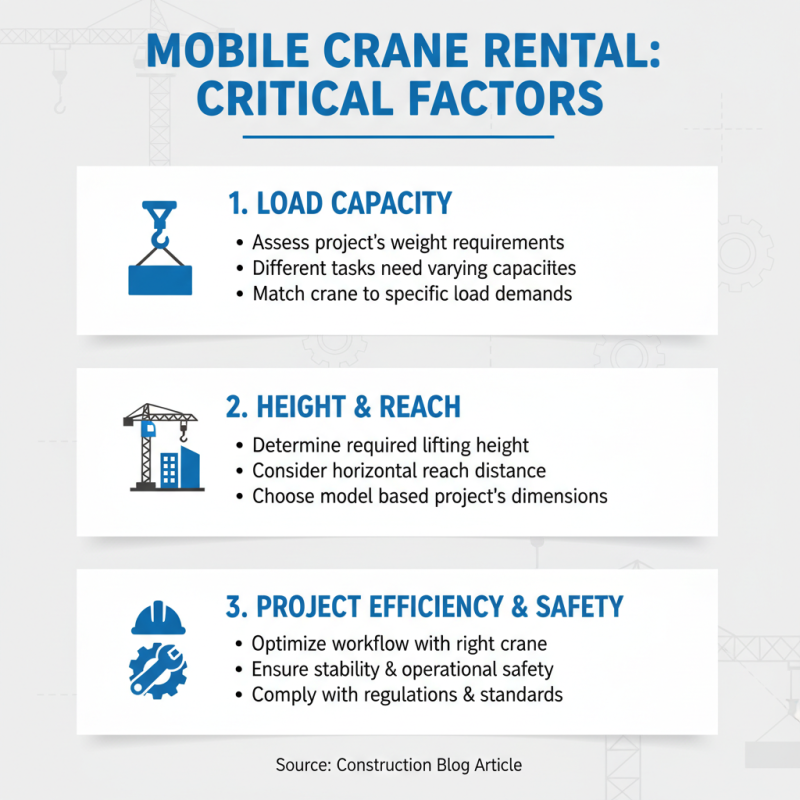 MOBILE CRANE RENTAL: CRITICAL FACTORS

1. LOAD CAPACITY

• Assess project's weight requirements
• Different tasks need varying capaciites
• Match crane to specific load demands

2. HEIGHT & REACH

• Determine required lifting height
• Consider horizontal reach distance
• Choose model based project's dimensions

3. PROJECT EFFICIENCY & SAFETY

• Optimize workflow with right crane
• Ensure stability & operational safety
• Comply with regulations & standards

Source: Construction Blog Article